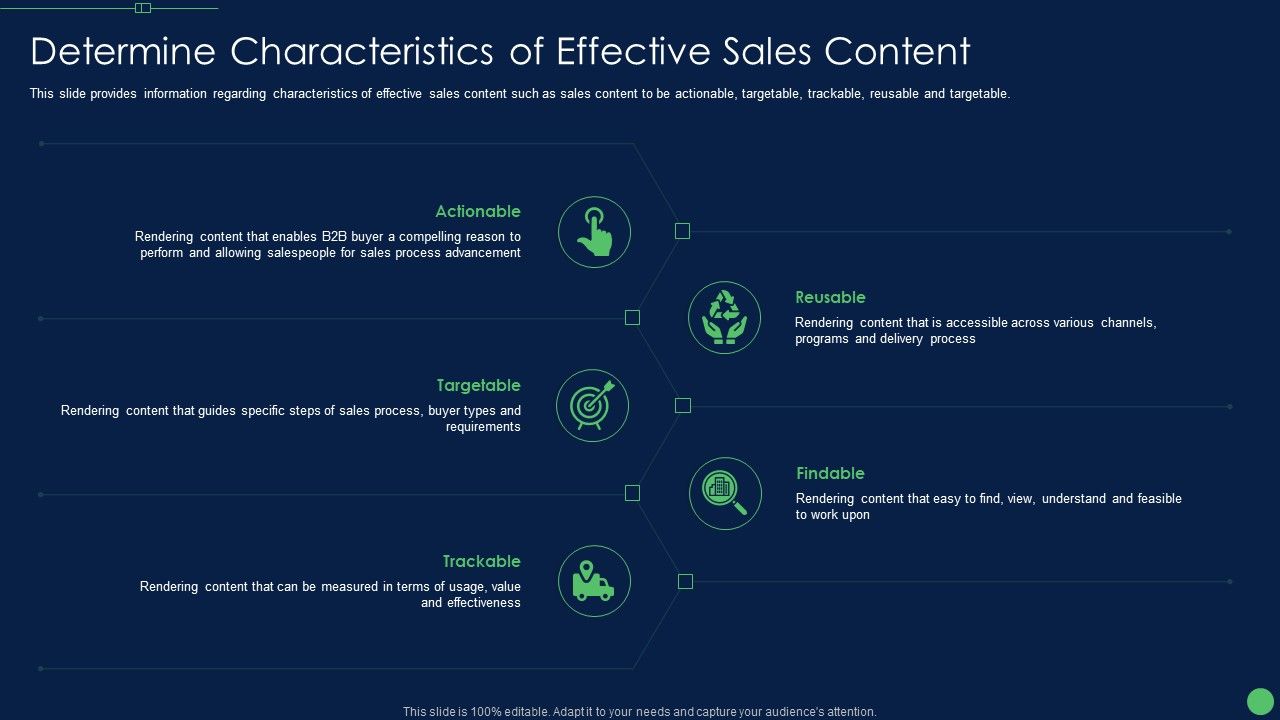 Determine Characteristics of Effective Sales Content

This slide provides information regarding characteristics of effective sales content such as sales content to be actionable, targetable, trackable, reusable and targetable.

Actionable
Rendering content that enables B2B buyer a compelling reason to perform and allowing salespeople for sales process advancement

Reusable
Rendering content that is accessible across various channels, programs and delivery process

Targetable
Rendering content that guides specific steps of sales process, buyer types and requirements

Findable
Rendering content that easy to find, view, understand and feasible to work upon

Trackable
Rendering content that can be measured in terms of usage, value and effectiveness

This slide is 100% editable. Adapt it to your needs and capture your audience's attention.